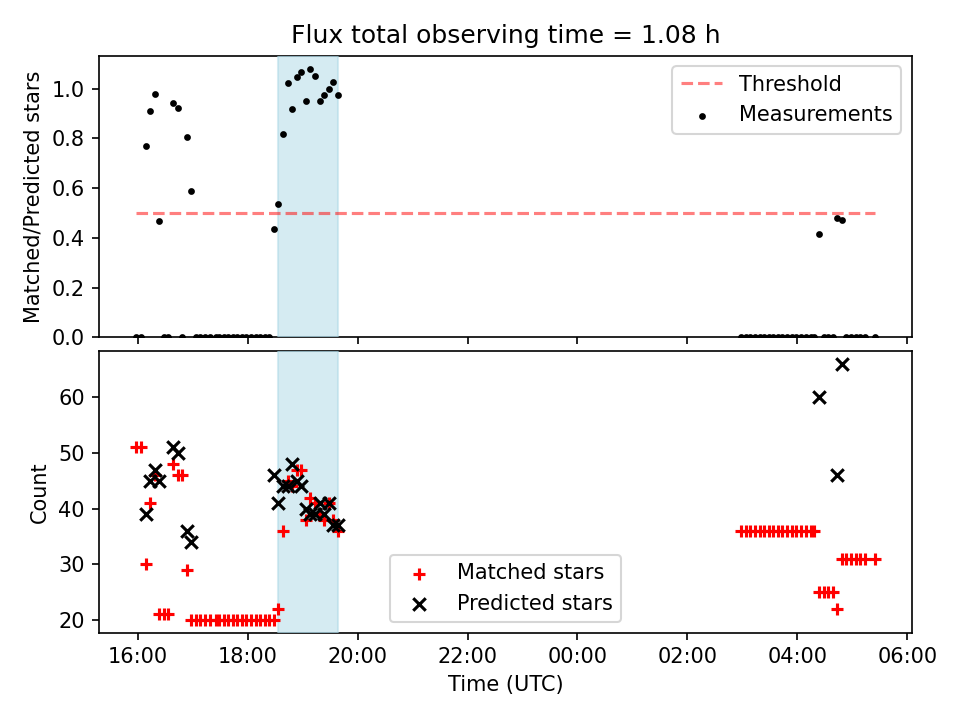 Flux total observing time = 1.08 h

Matched/Predicted stars

1.0
0.8
0.6
0.4
0.2
0.0

Threshold
Measurements

Count

60
50
40
30
20

Matched stars
Predicted stars

16:00
18:00
20:00
22:00
00:00
02:00
04:00
06:00

Time (UTC)